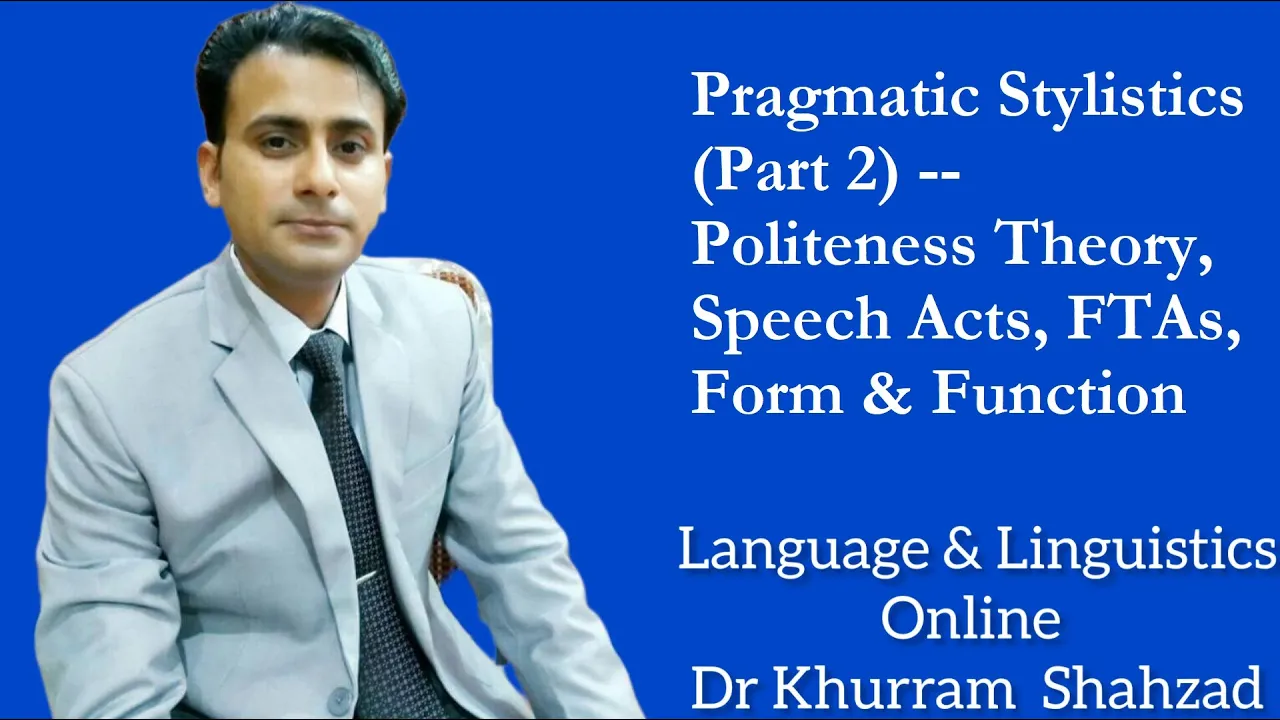 Pragmatic Stylistics (Part 2) -- Politeness Theory, Speech Acts, FTAs, Form & Function

Language & Linguistics Online
Dr Khurram Shahzad